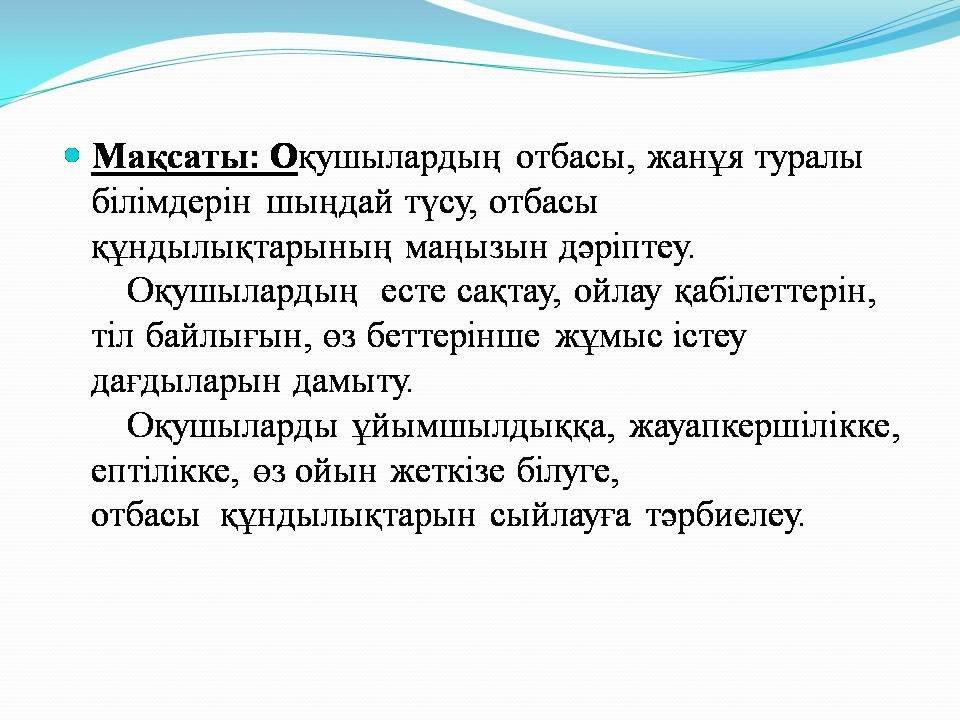 Мақсаты: Оқушылардың отбасы, жанұя туралы білімдерін шыңдай түсу, отбасы құндылықтарының маңызын дәріптеу.

Оқушылардың есте сақтау, ойлау қабілеттерін, тіл байлығын, өз беттерінше жұмыс істеу дағдыларын дамыту.

Оқушыларды ұйымшылдыққа, жауапкершілікке, ептілікке, өз ойын жеткізе білуге, отбасы құндылықтарын сыйлауға тәрбиелеу.